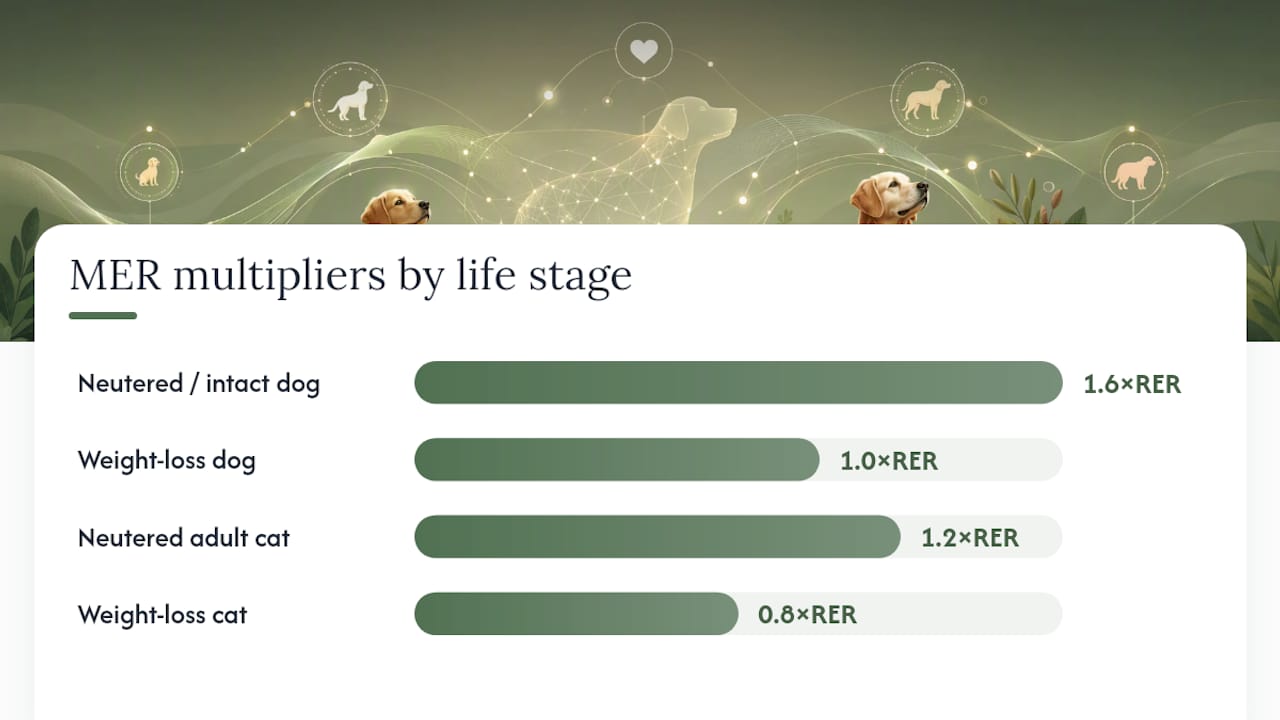 MER multipliers by life stage

Neutered / intact dog 1.6×RER

Weight-loss dog 1.0×RER

Neutered adult cat 1.2×RER

Weight-loss cat 0.8×RER